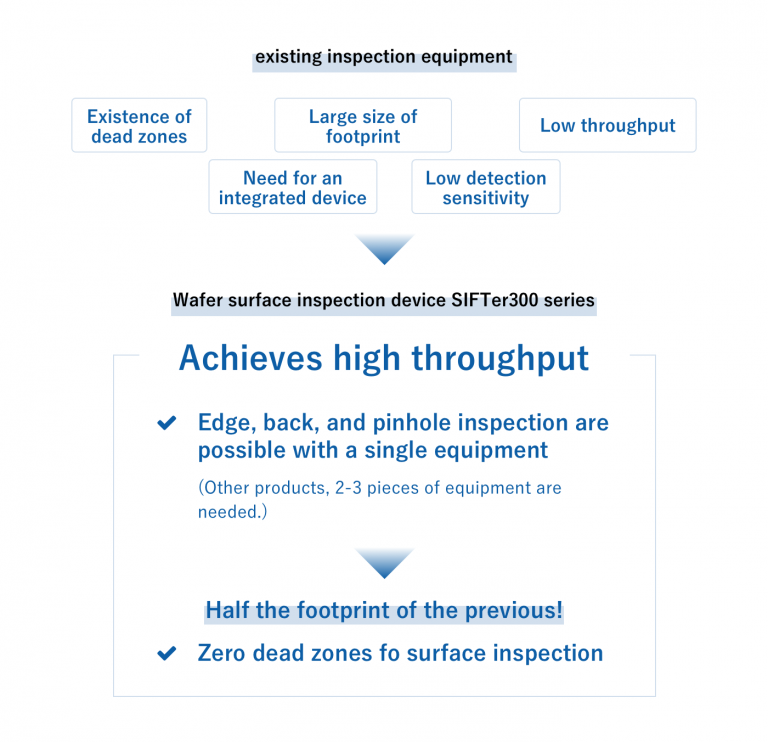 existing inspection equipment

Existence of dead zones

Large size of footprint

Low throughput

Need for an integrated device

Low detection sensitivity

Wafer surface inspection device SIFTer300 series

Achieves high throughput

✔ Edge, back, and pinhole inspection are possible with a single equipment

(Other products, 2-3 pieces of equipment are needed.)

Half the footprint of the previous!

✔ Zero dead zones fo surface inspection